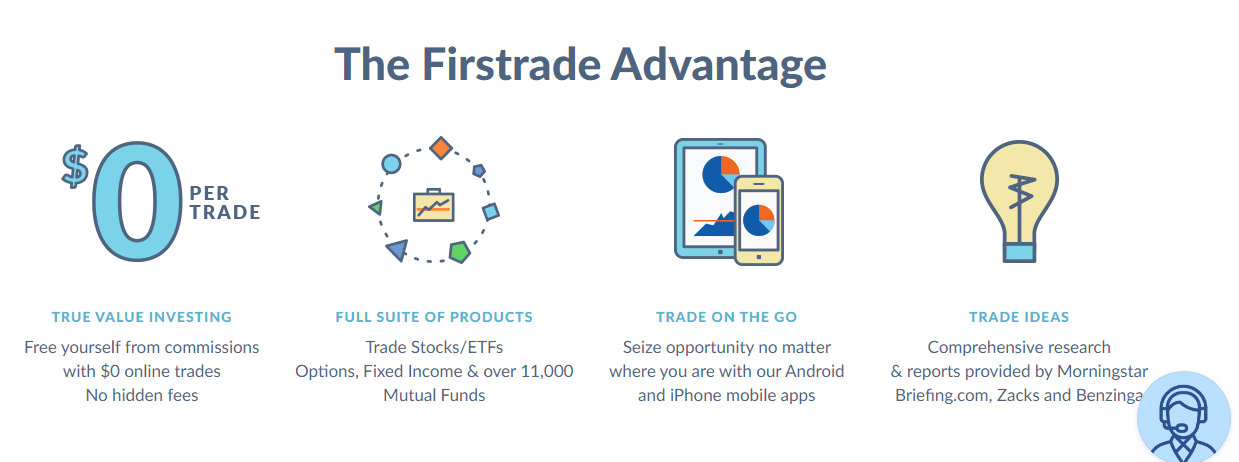 The Firstrade Advantage

$0 PER TRADE

TRUE VALUE INVESTING

Free yourself from commissions with $0 online trades
No hidden fees

FULL SUITE OF PRODUCTS

Trade Stocks/ETFs
Options, Fixed Income & over 11,000 Mutual Funds

TRADE ON THE GO

Seize opportunity no matter where you are with our Android and iPhone mobile apps

TRADE IDEAS

Comprehensive research & reports provided by Morningstar Briefing.com, Zacks and Benzinga